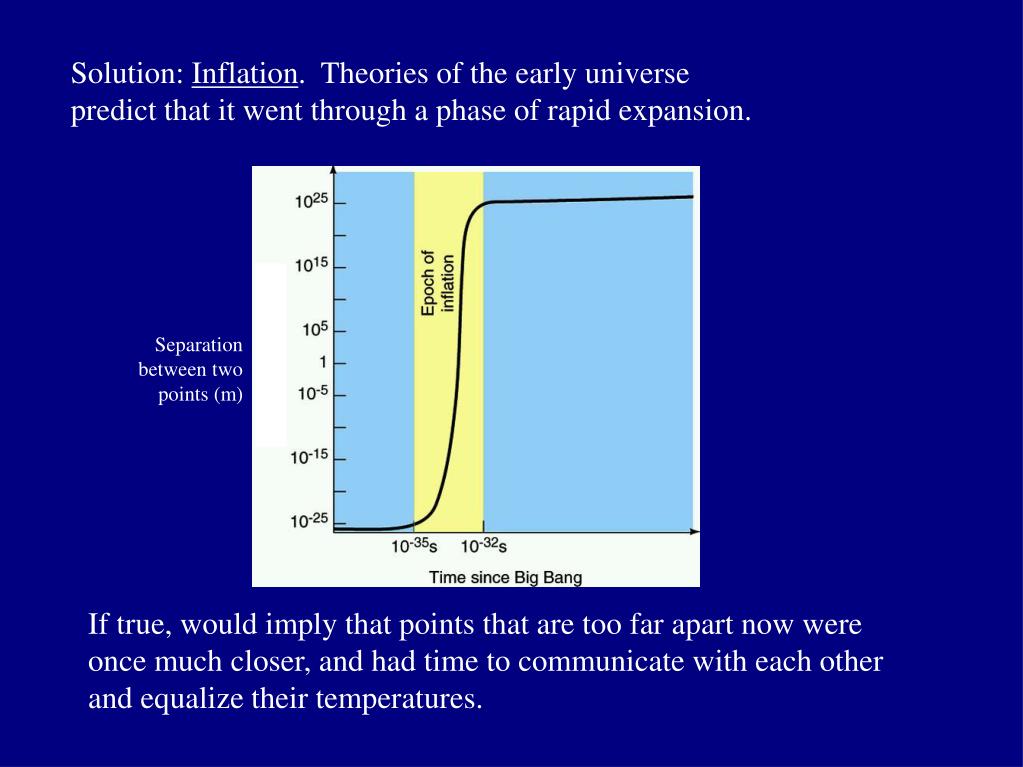 Solution: Inflation. Theories of the early universe predict that it went through a phase of rapid expansion.

Separation between two points (m)

$10^{25}$
$10^{15}$
$10^{5}$
1
$10^{-5}$
$10^{-15}$
$10^{-25}$

Epoch of inflation

$10^{-35}$s
$10^{-32}$s

Time since Big Bang

If true, would imply that points that are too far apart now were once much closer, and had time to communicate with each other and equalize their temperatures.